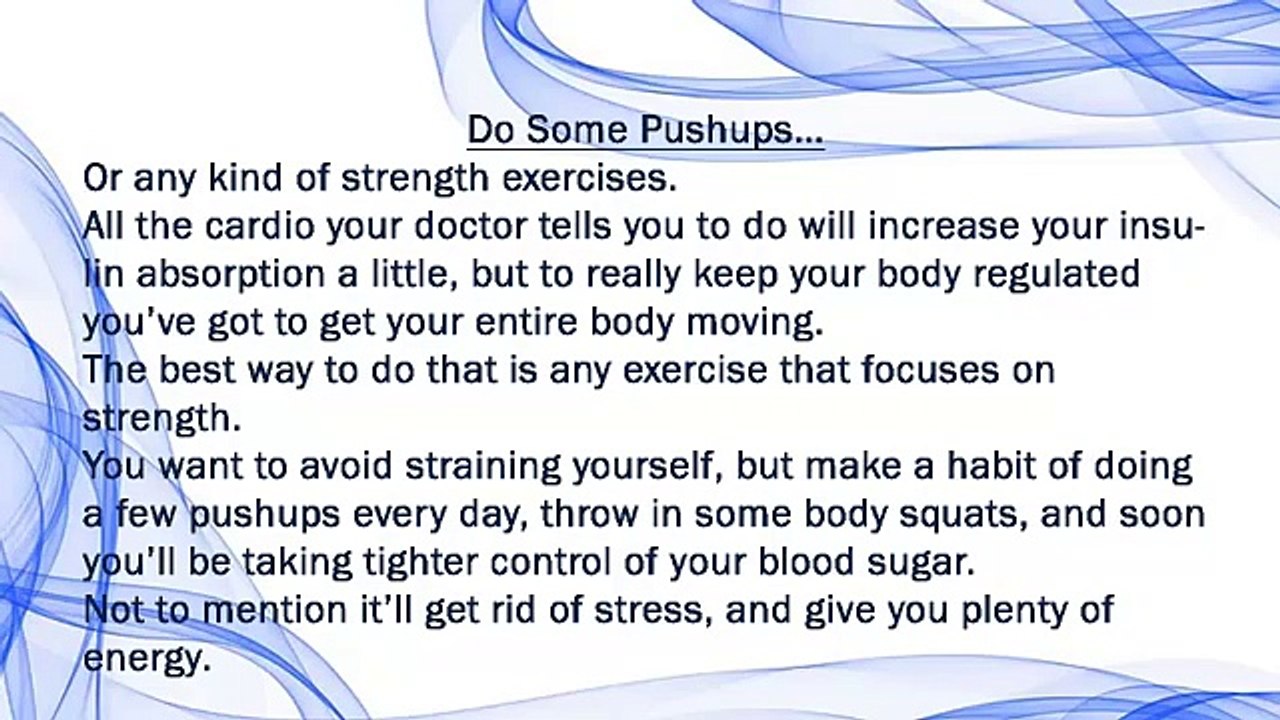 Do Some Pushups...
Or any kind of strength exercises.
All the cardio your doctor tells you to do will increase your insulin absorption a little, but to really keep your body regulated you've got to get your entire body moving.
The best way to do that is any exercise that focuses on strength.
You want to avoid straining yourself, but make a habit of doing a few pushups every day, throw in some body squats, and soon you'll be taking tighter control of your blood sugar.
Not to mention it'll get rid of stress, and give you plenty of energy.